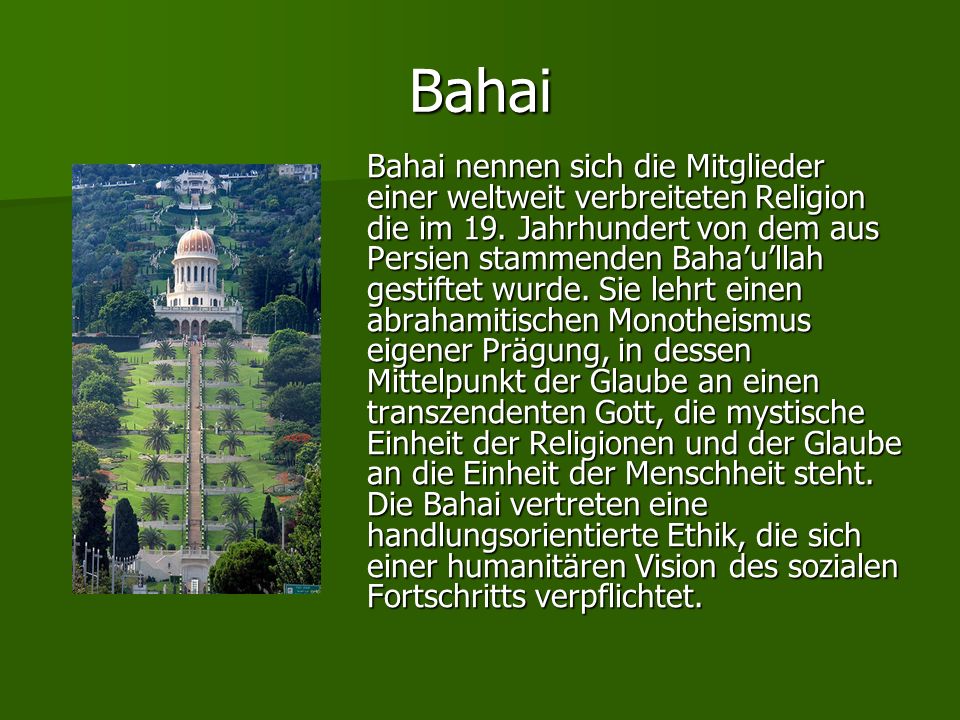 Bahai

Bahai nennen sich die Mitglieder einer weltweit verbreiteten Religion die im 19. Jahrhundert von dem aus Persien stammenden Baha’u’llah gestiftet wurde. Sie lehrt einen abrahamitischen Monotheismus eigener Prägung, in dessen Mittelpunkt der Glaube an einen transzendenten Gott, die mystische Einheit der Religionen und der Glaube an die Einheit der Menschheit steht. Die Bahai vertreten eine handlungsorientierte Ethik, die sich einer humanitären Vision des sozialen Fortschritts verpflichtet.